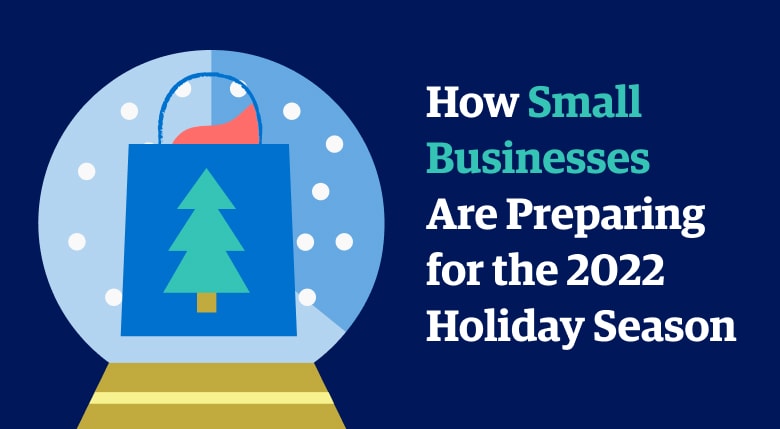 How Small Businesses Are Preparing for the 2022 Holiday Season